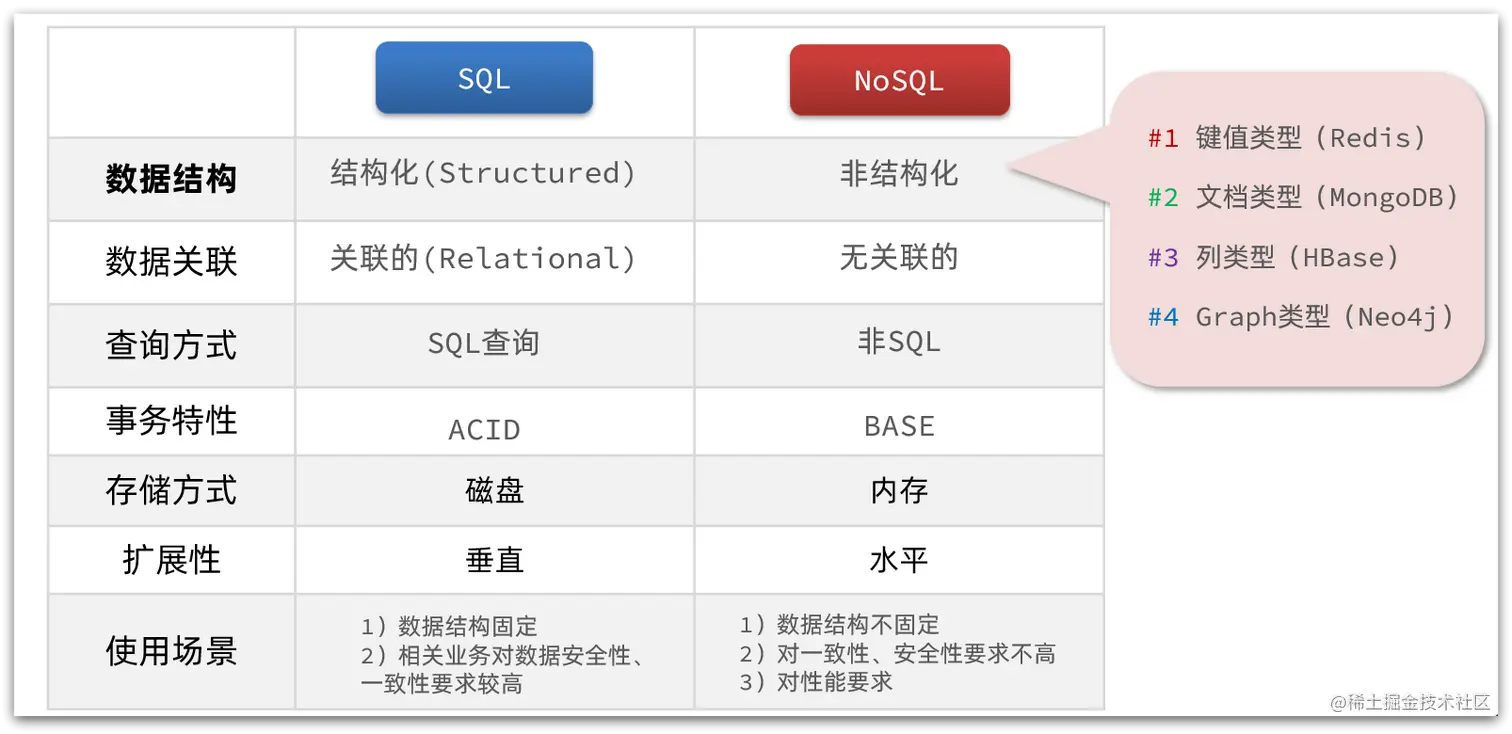 | | SQL | NoSQL |
|---|---|---|
| 数据结构 | 结构化(Structured) | 非结构化 |
| 数据关联 | 关联的(Relational) | 无关联的 |
| 查询方式 | SQL查询 | 非SQL |
| 事务特性 | ACID | BASE |
| 存储方式 | 磁盘 | 内存 |
| 扩展性 | 垂直 | 水平 |
| 使用场景 | 1）数据结构固定 2）相关业务对数据安全性、一致性要求较高 | 1）数据结构不固定 2）对一致性、安全性要求不高 3）对性能要求 |

#1 键值类型（Redis）

#2 文档类型（MongoDB）

#3 列类型（HBase）

#4 Graph类型（Neo4j）

@稀土掘金技术社区